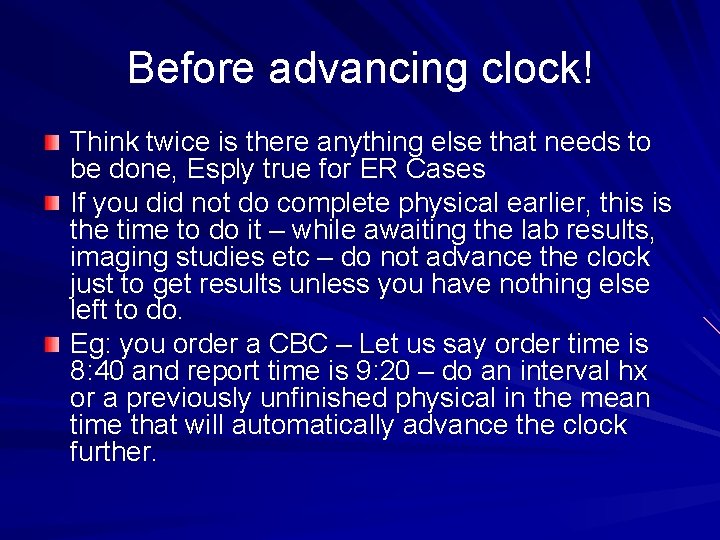 Before advancing clock!

Think twice is there anything else that needs to be done, Esply true for ER Cases

If you did not do complete physical earlier, this is the time to do it – while awaiting the lab results, imaging studies etc – do not advance the clock just to get results unless you have nothing else left to do.

Eg: you order a CBC – Let us say order time is 8:40 and report time is 9:20 – do an interval hx or a previously unfinished physical in the mean time that will automatically advance the clock further.